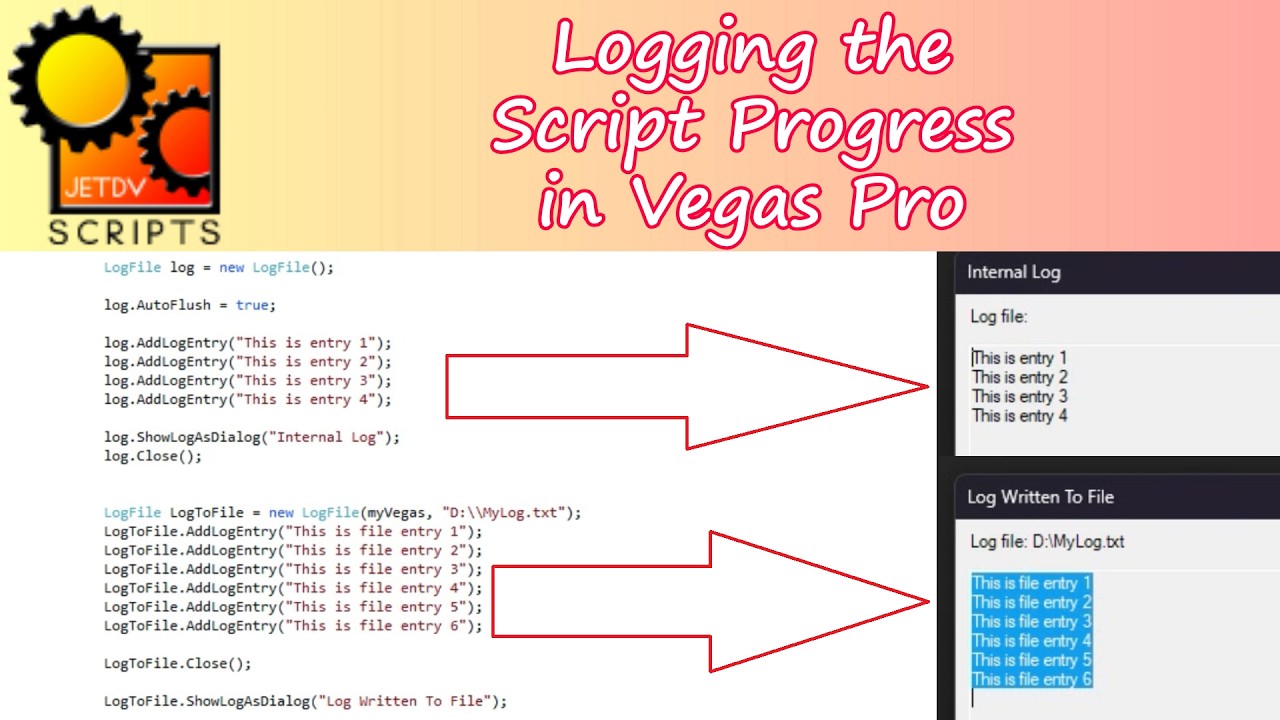 JETDV
SCRIPTS

Logging the Script Progress in Vegas Pro

LogFile log = new LogFile();

log.AutoFlush = true;

log.AddLogEntry("This is entry 1");
log.AddLogEntry("This is entry 2");
log.AddLogEntry("This is entry 3");
log.AddLogEntry("This is entry 4");

log.ShowLogAsDialog("Internal Log");
log.Close();

LogFile LogToFile = new LogFile(myVegas, "D:\\MyLog.txt");
LogToFile.AddLogEntry("This is file entry 1");
LogToFile.AddLogEntry("This is file entry 2");
LogToFile.AddLogEntry("This is file entry 3");
LogToFile.AddLogEntry("This is file entry 4");
LogToFile.AddLogEntry("This is file entry 5");
LogToFile.AddLogEntry("This is file entry 6");

LogToFile.Close();

LogToFile.ShowLogAsDialog("Log Written To File");

Internal Log

Log file:

This is entry 1
This is entry 2
This is entry 3
This is entry 4

Log Written To File

Log file: D:\MyLog.txt

This is file entry 1
This is file entry 2
This is file entry 3
This is file entry 4
This is file entry 5
This is file entry 6